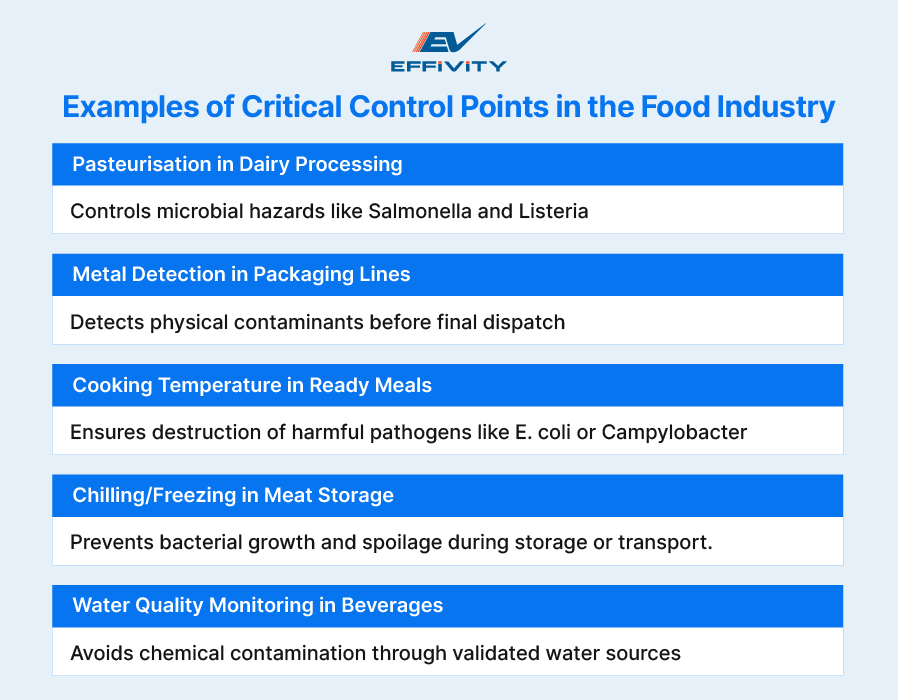 EV
EFFIVITY

Examples of Critical Control Points in the Food Industry

Pasteurisation in Dairy Processing

Controls microbial hazards like Salmonella and Listeria

Metal Detection in Packaging Lines

Detects physical contaminants before final dispatch

Cooking Temperature in Ready Meals

Ensures destruction of harmful pathogens like E. coli or Campylobacter

Chilling/Freezing in Meat Storage

Prevents bacterial growth and spoilage during storage or transport.

Water Quality Monitoring in Beverages

Avoids chemical contamination through validated water sources